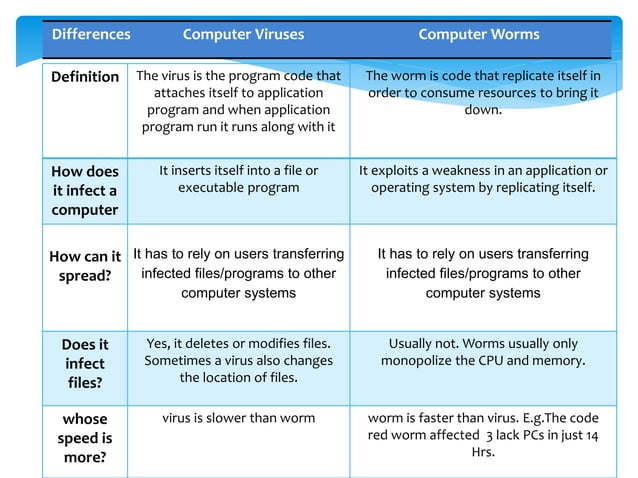 | Differences | Computer Viruses | Computer Worms |
|---|---|---|
| Definition | The virus is the program code that attaches itself to application program and when application program run it runs along with it | The worm is code that replicate itself in order to consume resources to bring it down. |
| How does it infect a computer | It inserts itself into a file or executable program | It exploits a weakness in an application or operating system by replicating itself. |
| How can it spread? | It has to rely on users transferring infected files/programs to other computer systems | It has to rely on users transferring infected files/programs to other computer systems |
| Does it infect files? | Yes, it deletes or modifies files. Sometimes a virus also changes the location of files. | Usually not. Worms usually only monopolize the CPU and memory. |
| whose speed is more? | virus is slower than worm | worm is faster than virus. E.g.The code red worm affected 3 lack PCs in just 14 Hrs. |